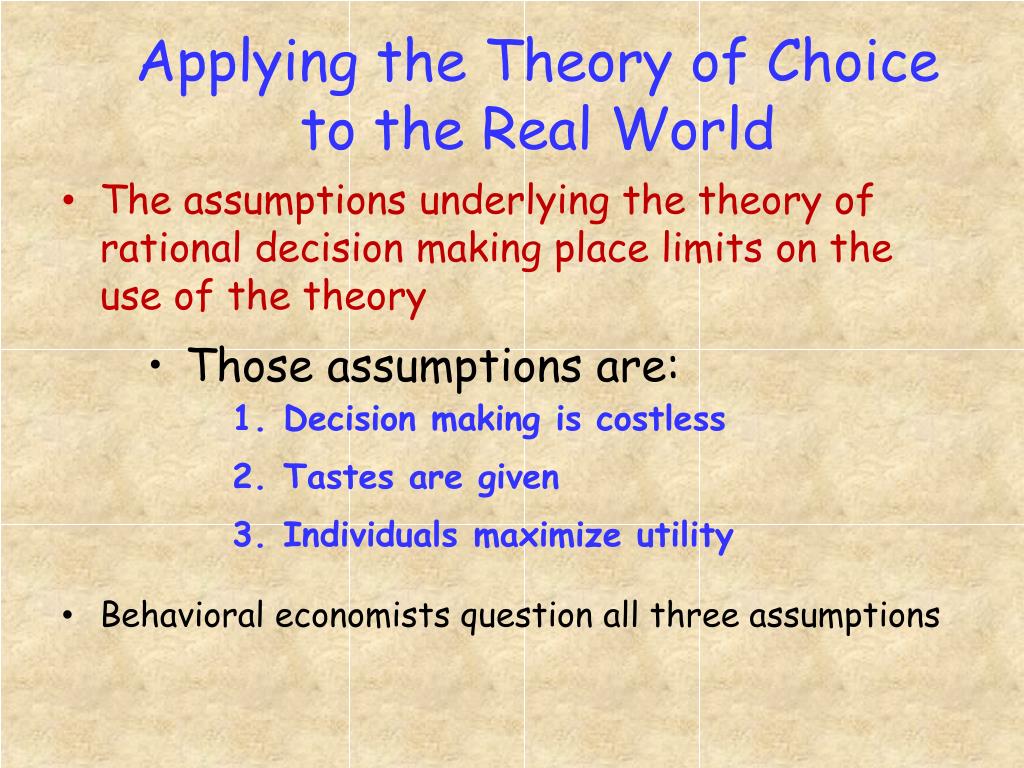 Applying the Theory of Choice to the Real World

• The assumptions underlying the theory of rational decision making place limits on the use of the theory

• Those assumptions are:

1. Decision making is costless

2. Tastes are given

3. Individuals maximize utility

• Behavioral economists question all three assumptions